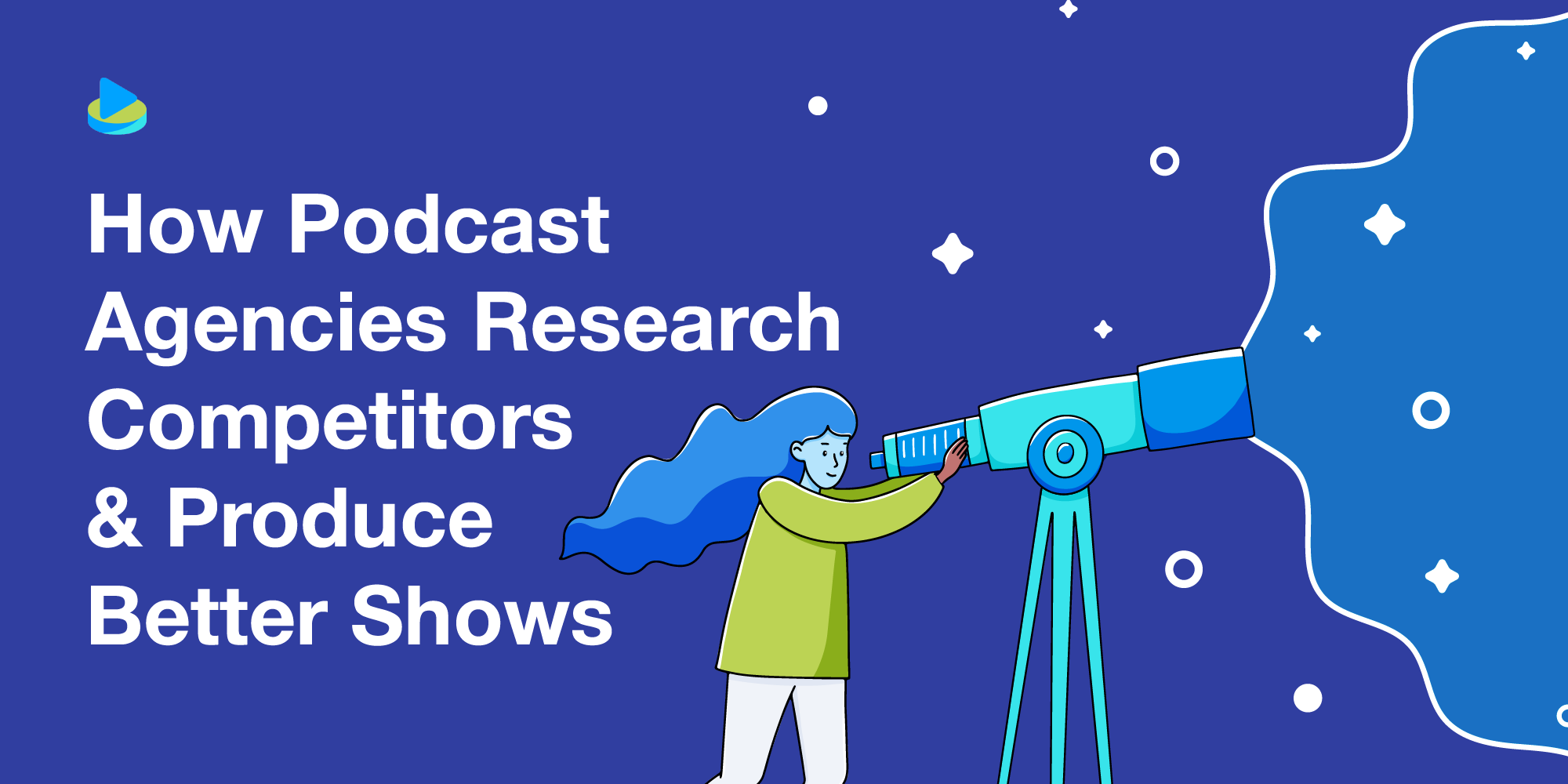 How Podcast Agencies Research Competitors & Produce Better Shows